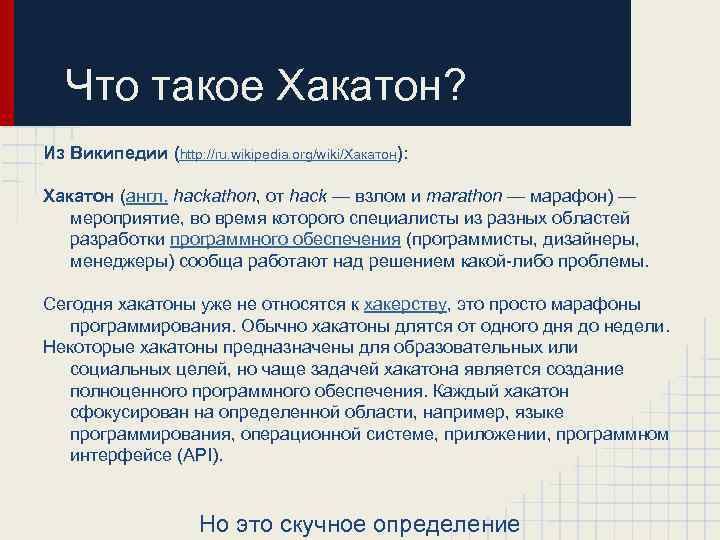 Что такое Хакатон?

Из Википедии (http://ru.wikipedia.org/wiki/Хакатон):

Хакатон (англ. hackathon, от hack — взлом и marathon — марафон) — мероприятие, во время которого специалисты из разных областей разработки программного обеспечения (программисты, дизайнеры, менеджеры) сообща работают над решением какой-либо проблемы.

Сегодня хакатоны уже не относятся к хакерству, это просто марафоны программирования. Обычно хакатоны длятся от одного дня до недели.
Некоторые хакатоны предназначены для образовательных или социальных целей, но чаще задачей хакатона является создание полноценного программного обеспечения. Каждый хакатон сфокусирован на определенной области, например, языке программирования, операционной системе, приложении, программном интерфейсе (API).

Но это скучное определение